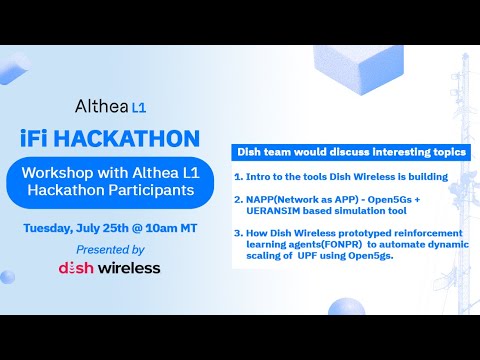 Althea L1

iFi HACKATHON

Workshop with Althea L1 Hackathon Participants

Tuesday, July 25th @ 10am MT

Presented by

dish wireless

Dish team would discuss interesting topics

1. Intro to the tools Dish Wireless is building

2. NAPP(Network as APP) - Open5Gs + UERANSIM based simulation tool

3. How Dish Wireless prototyped reinforcement learning agents(FONPR) to automate dynamic scaling of UPF using Open5gs.